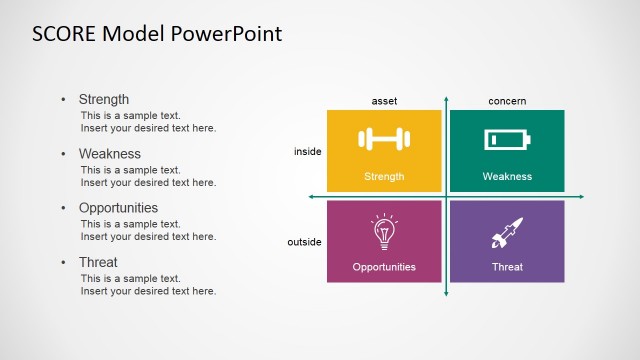 SCORE Model PowerPoint

• Strength
This is a sample text.
Insert your desired text here.

• Weakness
This is a sample text.
Insert your desired text here.

• Opportunities
This is a sample text.
Insert your desired text here.

• Threat
This is a sample text.
Insert your desired text here.

asset

concern

inside

Strength

Weakness

outside

Opportunities

Threat